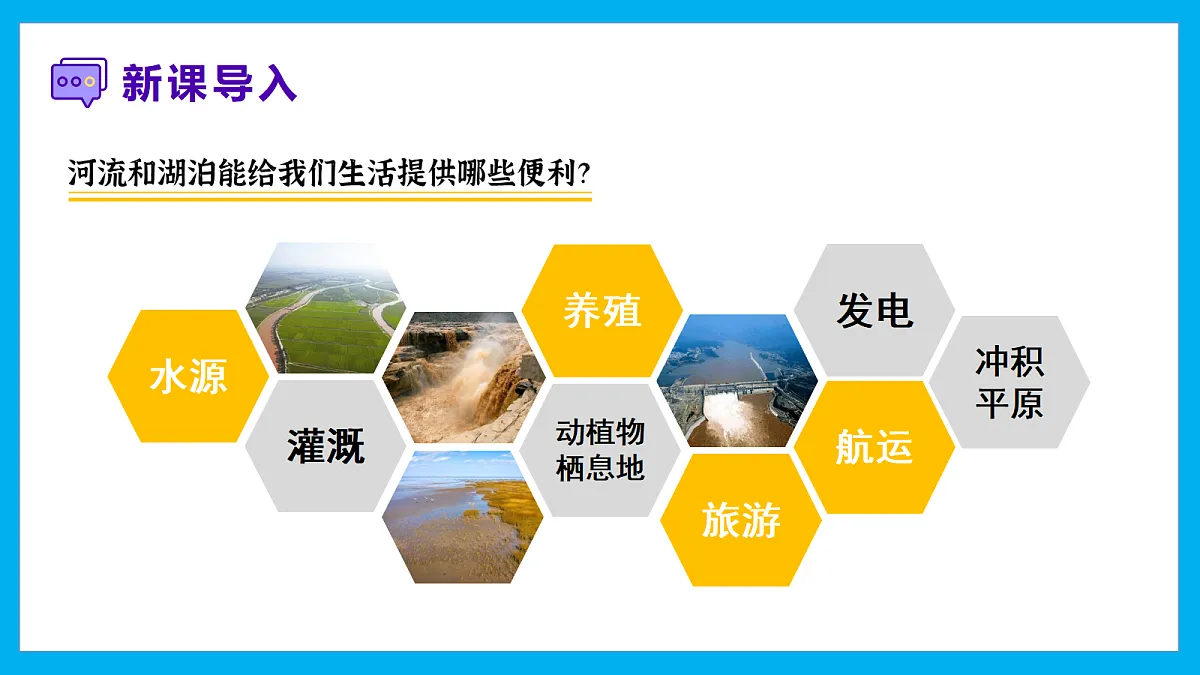 新课导入

河流和湖泊能给我们生活提供哪些便利?

水源

灌溉

养殖

动植物栖息地

旅游

发电

航运

冲积平原